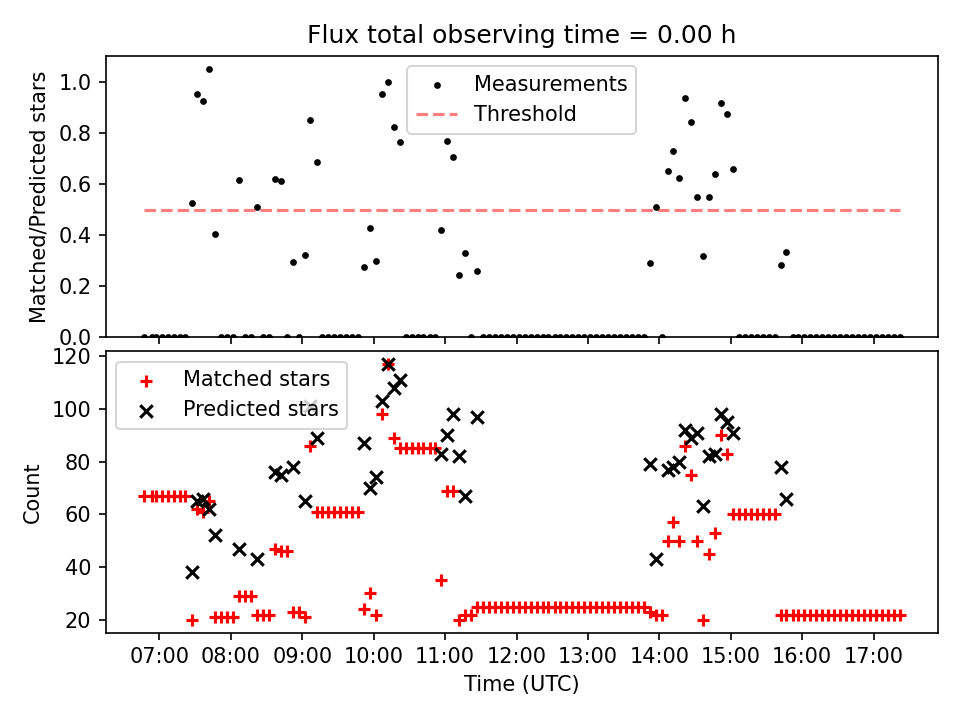 Flux total observing time = 0.00 h

Matched/Predicted stars

1.0
0.8
0.6
0.4
0.2
0.0

Measurements
Threshold

Count

120
100
80
60
40
20

Matched stars
Predicted stars

07:00 08:00 09:00 10:00 11:00 12:00 13:00 14:00 15:00 16:00 17:00

Time (UTC)